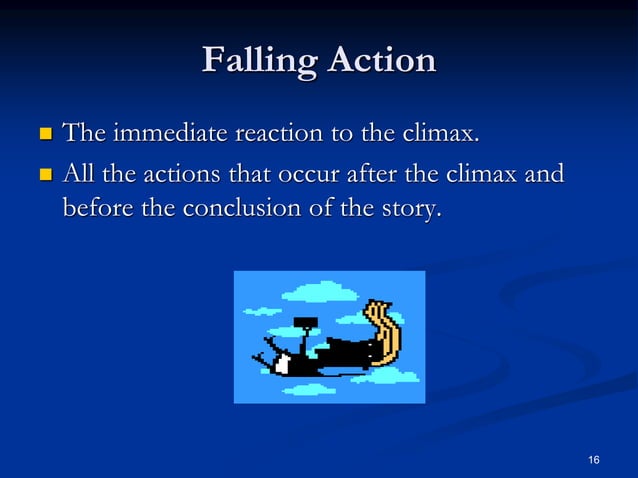 Falling Action

- The immediate reaction to the climax.
- All the actions that occur after the climax and before the conclusion of the story.

16